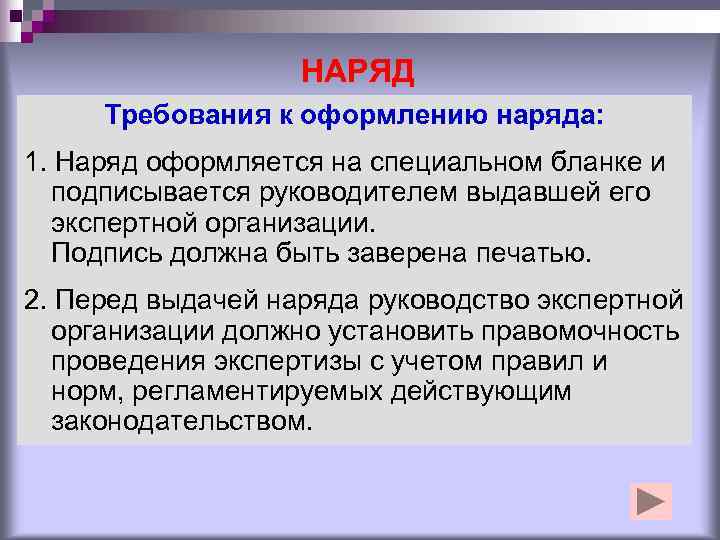 НАРЯД

Требования к оформлению наряда:

1. Наряд оформляется на специальном бланке и подписывается руководителем выдавшей его экспертной организации.
Подпись должна быть заверена печатью.

2. Перед выдачей наряда руководство экспертной организации должно установить правомочность проведения экспертизы с учетом правил и норм, регламентируемых действующим законодательством.